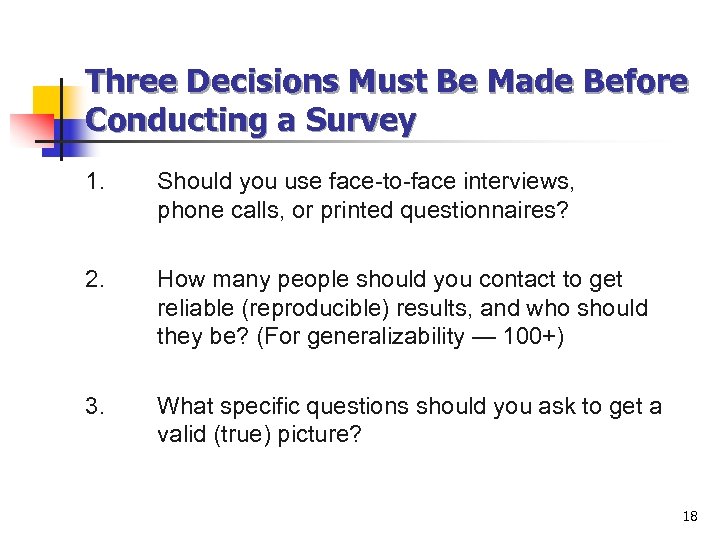 Three Decisions Must Be Made Before Conducting a Survey

1. Should you use face-to-face interviews, phone calls, or printed questionnaires?

2. How many people should you contact to get reliable (reproducible) results, and who should they be? (For generalizability — 100+)

3. What specific questions should you ask to get a valid (true) picture?

18